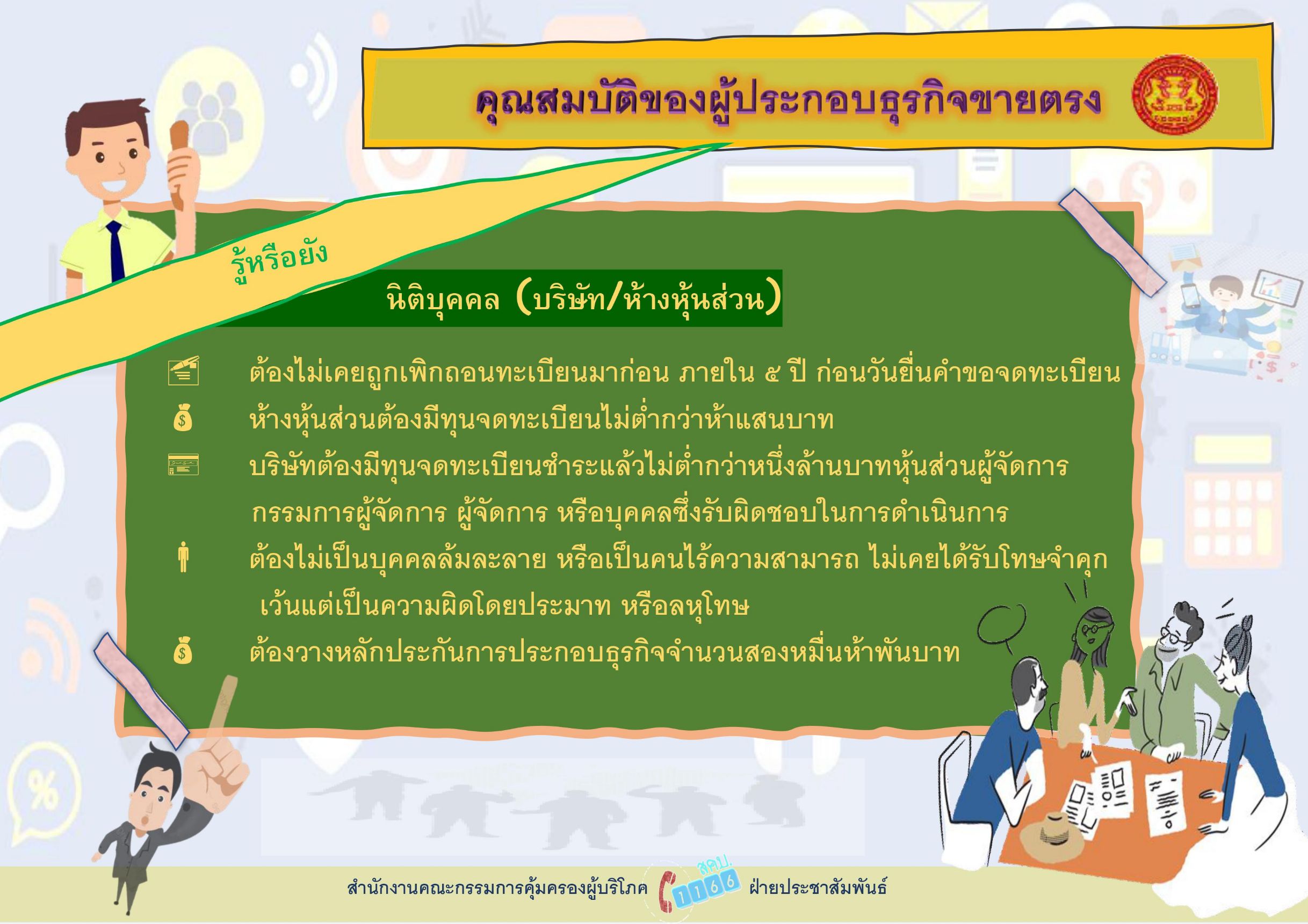 คุณสมบัติของผู้ประกอบธุรกิจขายตรง

รู้หรือยัง

นิติบุคคล (บริษัท/ห้างหุ้นส่วน)

ต้องไม่เคยถูกเพิกถอนทะเบียนมาก่อน ภายใน ๕ ปี ก่อนวันยื่นคำขอจดทะเบียน

ห้างหุ้นส่วนต้องมีทุนจดทะเบียนไม่ต่ำกว่าห้าแสนบาท

บริษัทต้องมีทุนจดทะเบียนชำระแล้วไม่ต่ำกว่าหนึ่งล้านบาทหุ้นส่วนผู้จัดการ กรรมการผู้จัดการ ผู้จัดการ หรือบุคคลซึ่งรับผิดชอบในการดำเนินการ

ต้องไม่เป็นบุคคลล้มละลาย หรือเป็นคนไร้ความสามารถ ไม่เคยได้รับโทษจำคุก เว้นแต่เป็นความผิดโดยประมาท หรือลหุโทษ

ต้องวางหลักประกันการประกอบธุรกิจจำนวนสองหมื่นห้าพันบาท

สำนักงานคณะกรรมการคุ้มครองผู้บริโภค สคบ. 1166 ฝ่ายประชาสัมพันธ์